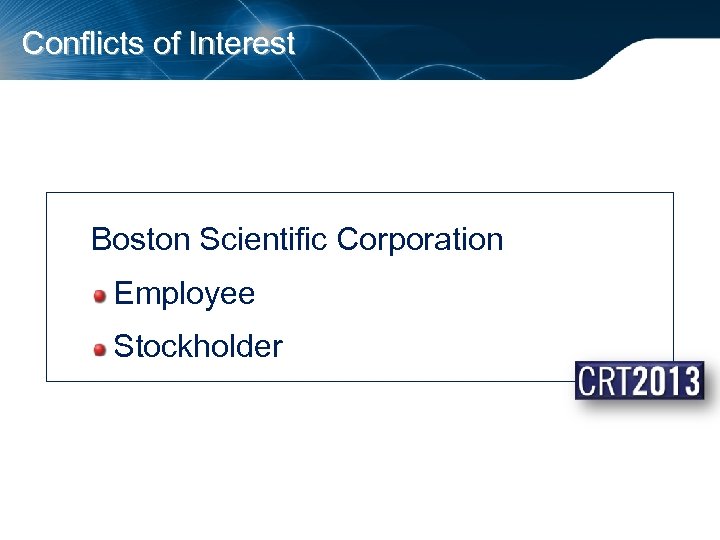 Conflicts of Interest

Boston Scientific Corporation

Employee

Stockholder

CRT2013